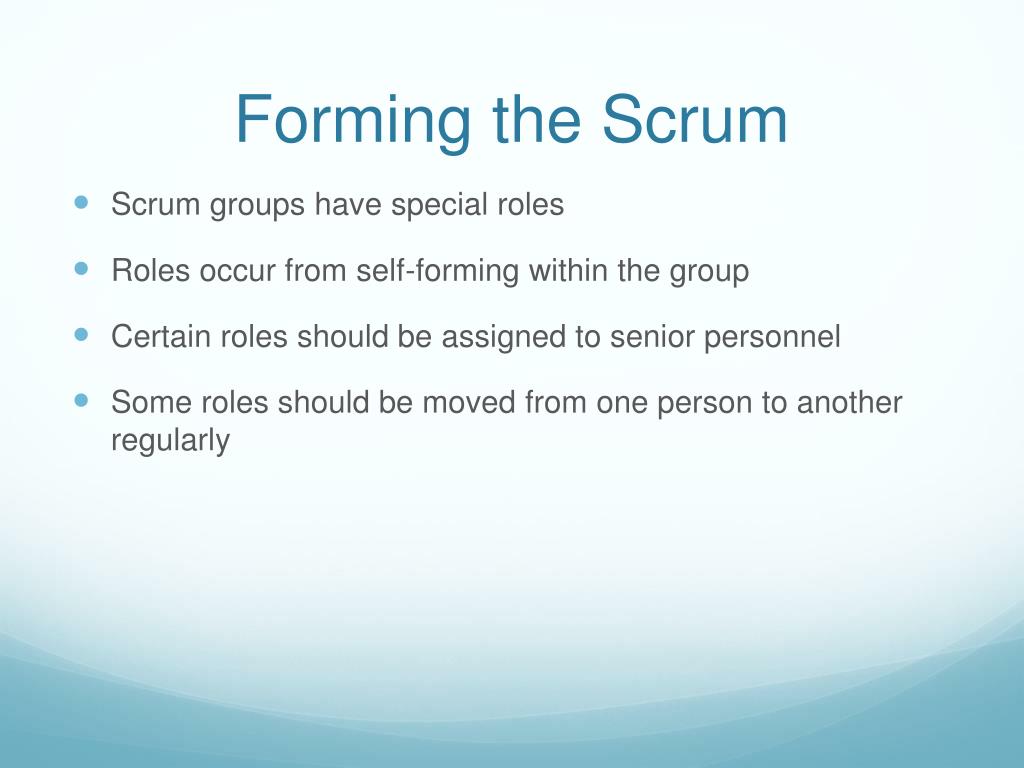 Forming the Scrum

- Scrum groups have special roles
- Roles occur from self-forming within the group
- Certain roles should be assigned to senior personnel
- Some roles should be moved from one person to another regularly